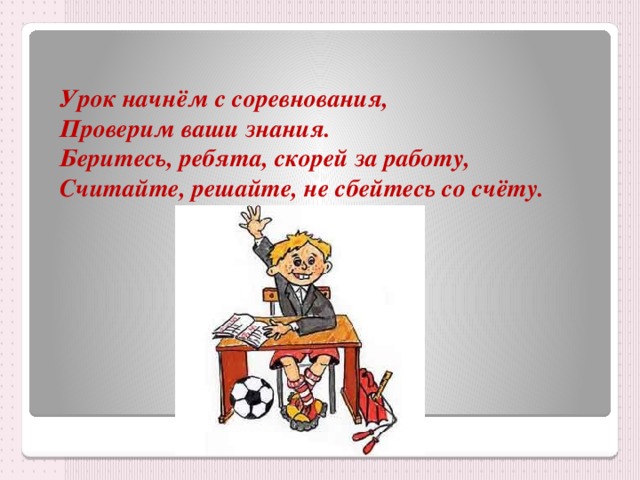 Урок начнём с соревнования,
Проверим ваши знания.
Беритесь, ребята, скорей за работу,
Считайте, решайте, не сбейтесь со счёту.